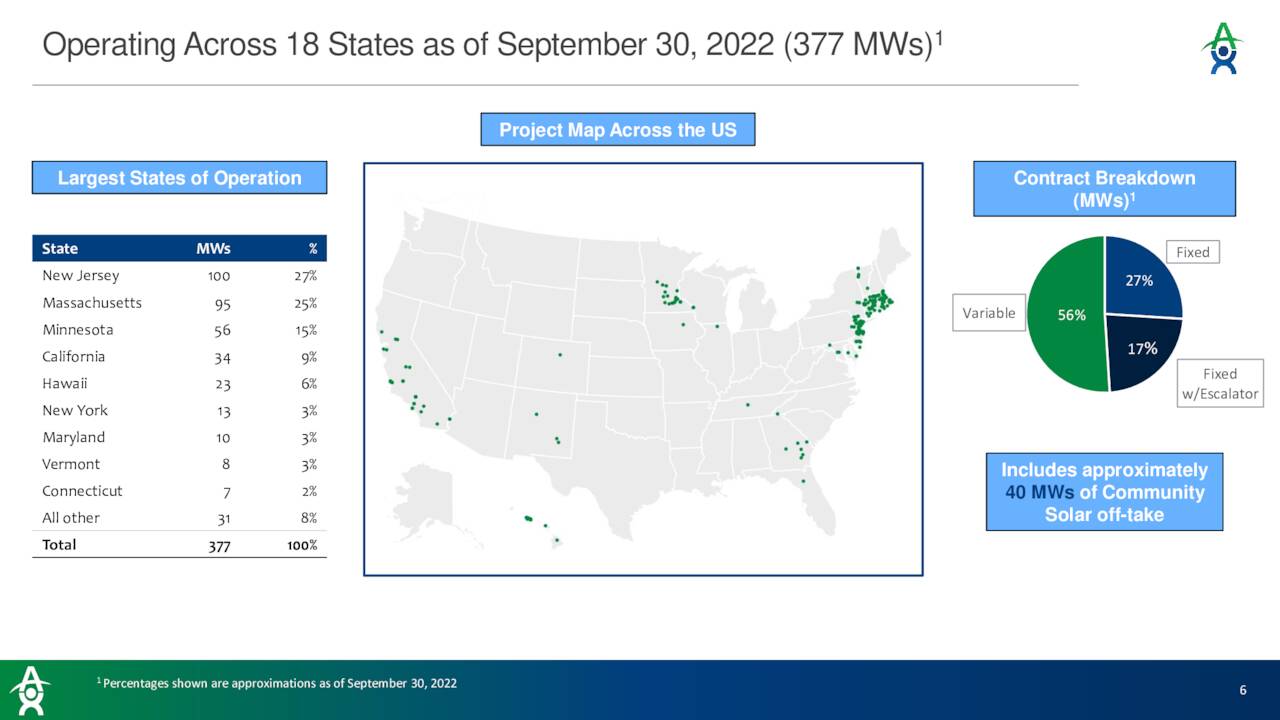 Operating Across 18 States as of September 30, 2022 (377 MWs)$^1$

Project Map Across the US

Largest States of Operation

| State | MWs | % |
|---|---|---|
| New Jersey | 100 | 27% |
| Massachusetts | 95 | 25% |
| Minnesota | 56 | 15% |
| California | 34 | 9% |
| Hawaii | 23 | 6% |
| New York | 13 | 3% |
| Maryland | 10 | 3% |
| Vermont | 8 | 3% |
| Connecticut | 7 | 2% |
| All other | 31 | 8% |
| Total | 377 | 100% |

Contract Breakdown (MWs)$^1$

Fixed
27%
Variable
56%
17%
Fixed w/Escalator

Includes approximately 40 MWs of Community Solar off-take

$^1$ Percentages shown are approximations as of September 30, 2022

6